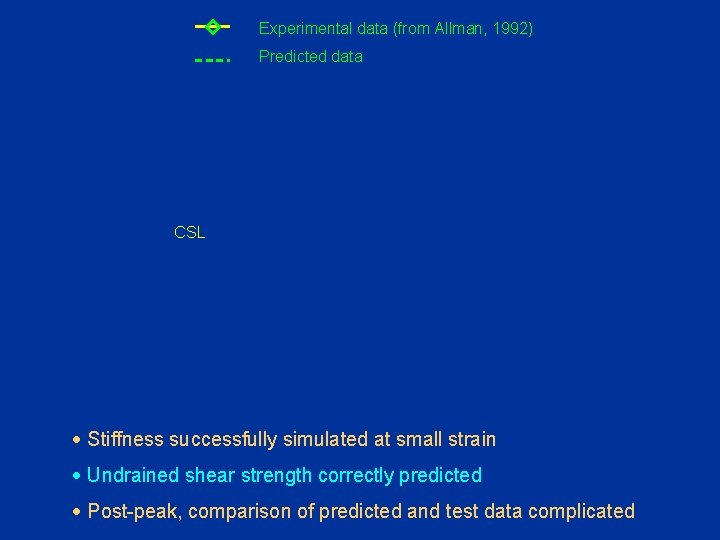 Experimental data (from Allman, 1992)

Predicted data

CSL

• Stiffness successfully simulated at small strain

• Undrained shear strength correctly predicted

• Post-peak, comparison of predicted and test data complicated